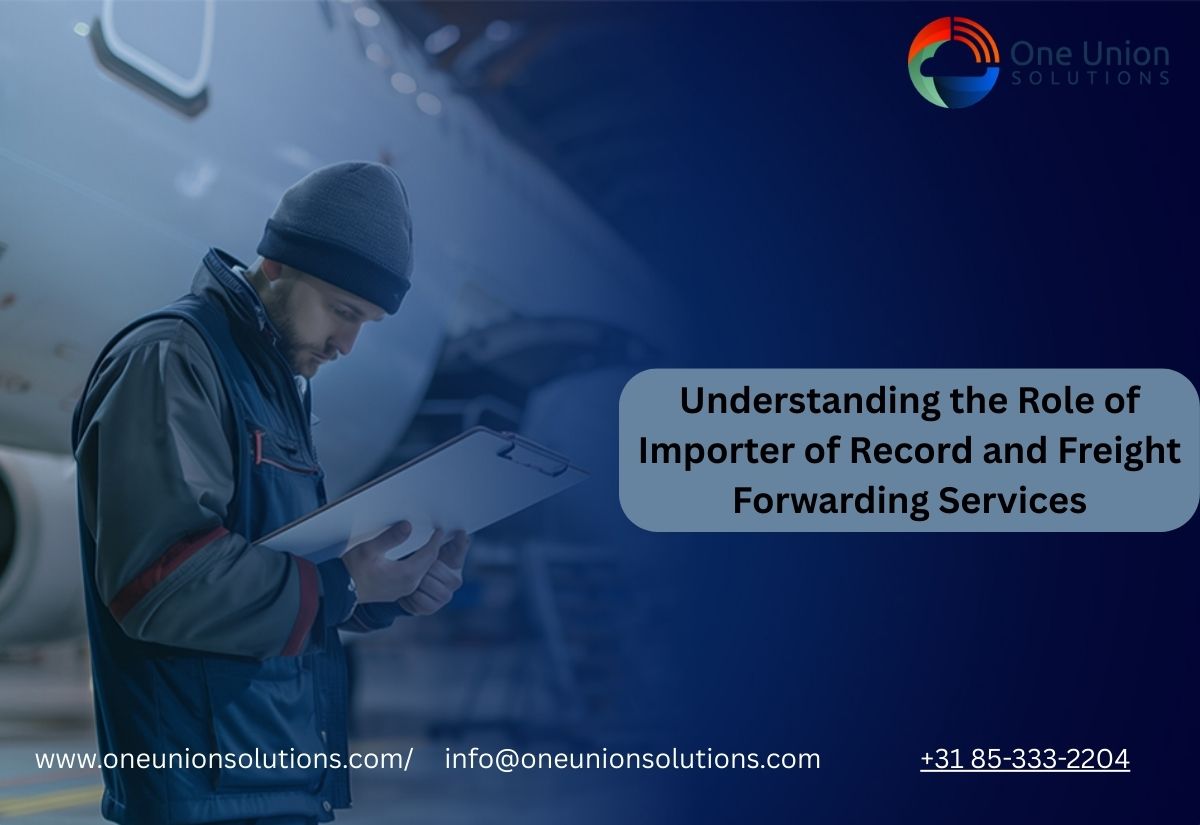 One Union
SOLUTIONS

Understanding the Role of Importer of Record and Freight Forwarding Services

www.oneunionsolutions.com/ info@oneunionsolutions.com +31 85-333-2204